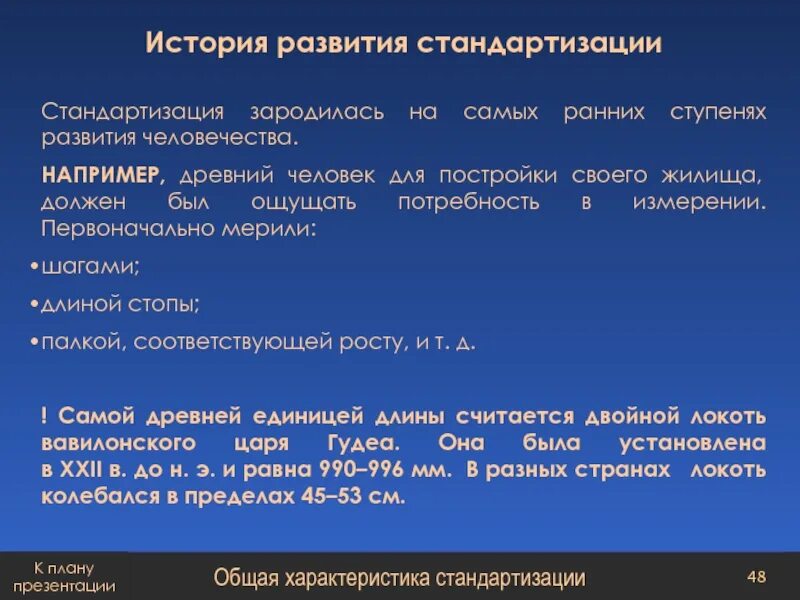 История развития стандартизации

Стандартизация зародилась на самых ранних ступенях развития человечества.

НАПРИМЕР, древний человек для постройки своего жилища, должен был ощущать потребность в измерении. Первоначально мерили:

•шагами;

•длиной стопы;

•палкой, соответствующей росту, и т. д.

! Самой древней единицей длины считается двойной локоть вавилонского царя Гудеа. Она была установлена в XXII в. до н. э. и равна 990–996 мм. В разных странах локоть колебался в пределах 45–53 см.

К плану презентации

Общая характеристика стандартизации

48